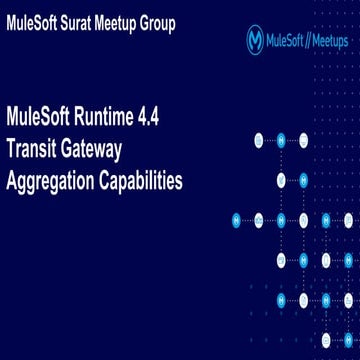 MuleSoft Surat Meetup Group

MuleSoft // Meetups

MuleSoft Runtime 4.4
Transit Gateway
Aggregation Capabilities